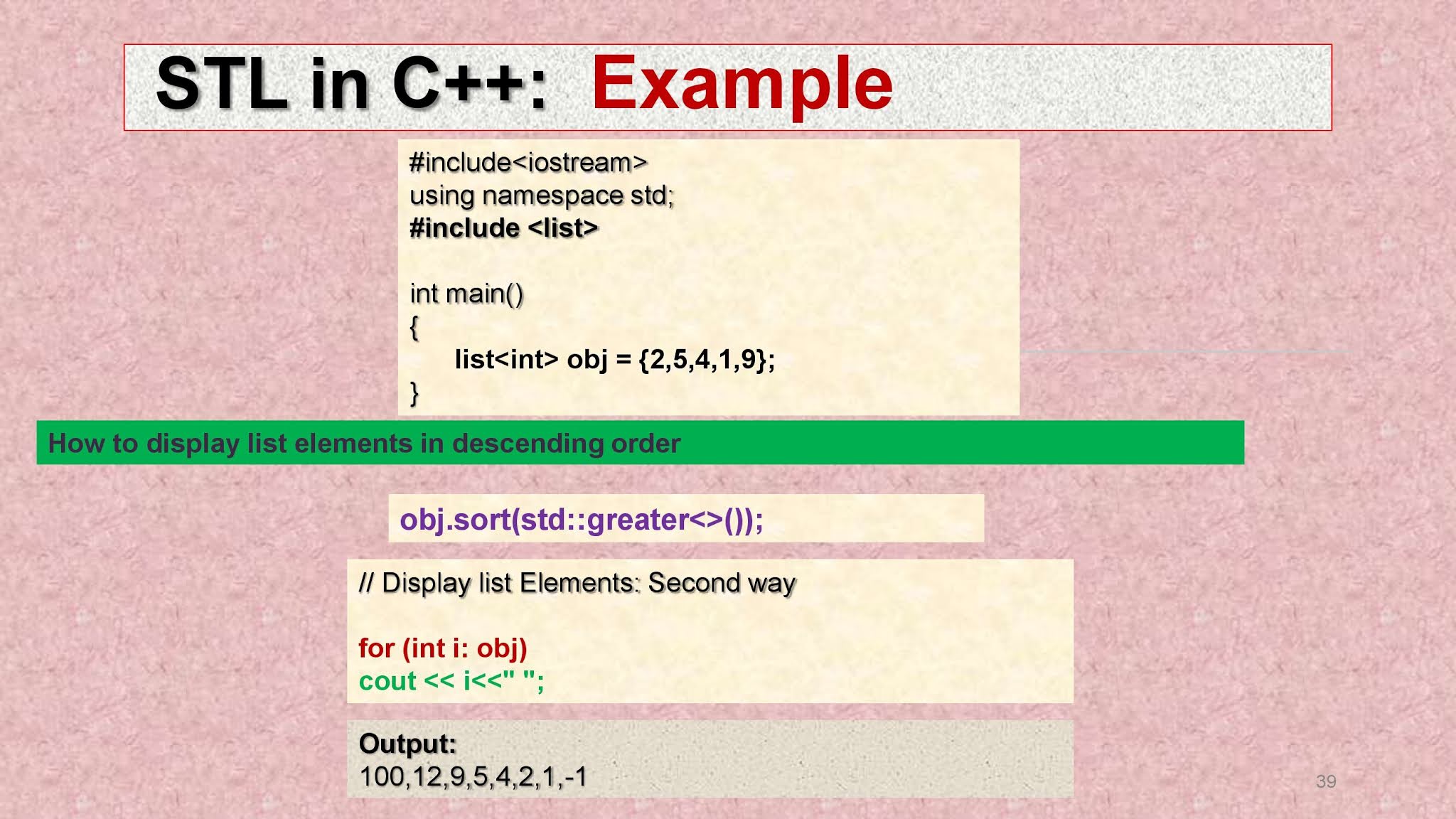 STL in C++: Example

#include<iostream>
using namespace std;
#include <list>

int main()
{
list<int> obj = {2,5,4,1,9};
}

How to display list elements in descending order

obj.sort(std::greater<>());

// Display list Elements: Second way

for (int i: obj)
cout << i<<" ";

Output:
100,12,9,5,4,2,1,-1

39